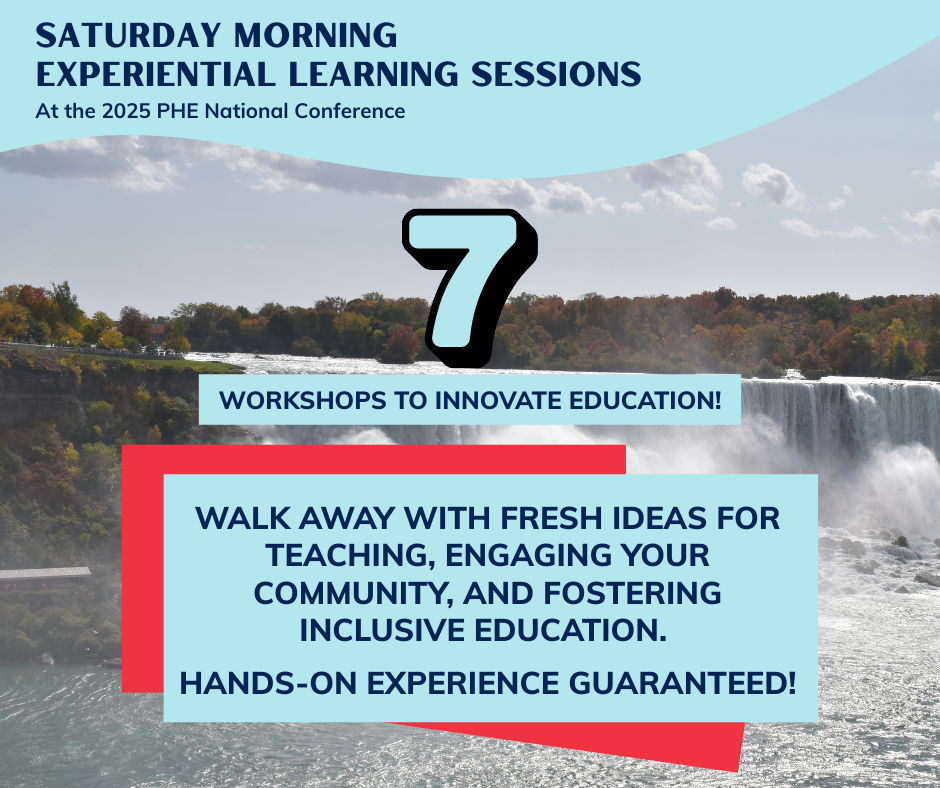 SATURDAY MORNING
EXPERIENTIAL LEARNING SESSIONS
At the 2025 PHE National Conference

7

WORKSHOPS TO INNOVATE EDUCATION!

WALK AWAY WITH FRESH IDEAS FOR TEACHING, ENGAGING YOUR COMMUNITY, AND FOSTERING INCLUSIVE EDUCATION.

HANDS-ON EXPERIENCE GUARANTEED!